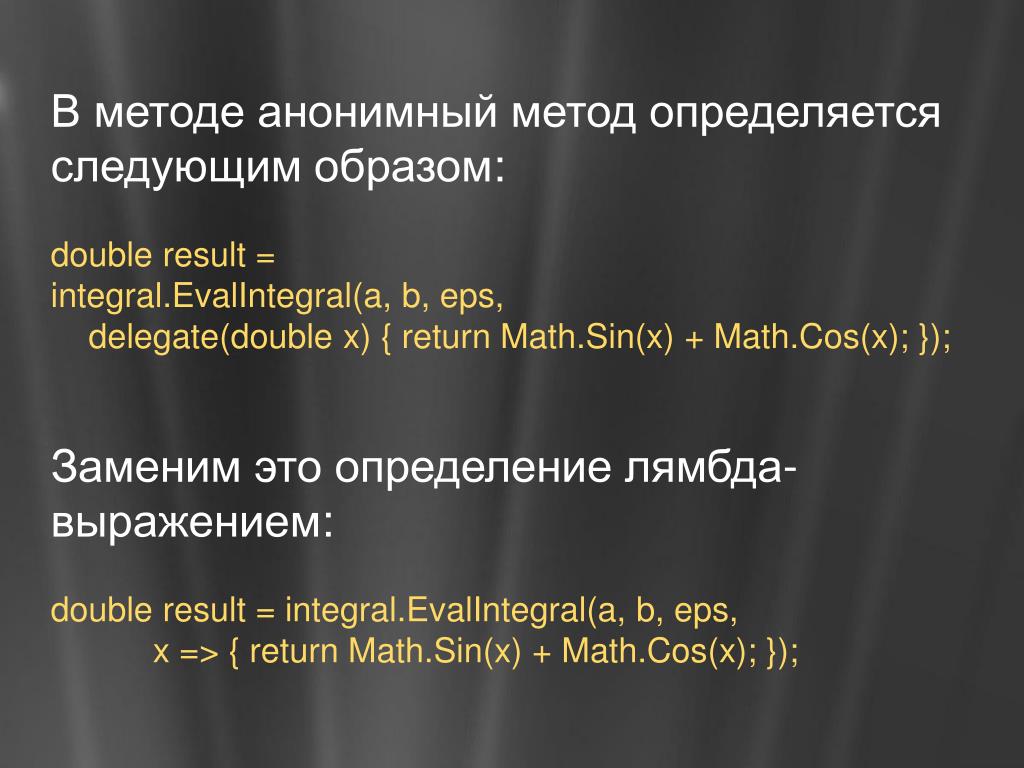 В методе анонимный метод определяется следующим образом:

double result =
integral.EvalIntegral(a, b, eps,
delegate(double x) { return Math.Sin(x) + Math.Cos(x); });

Заменим это определение лямбда-выражением:

double result = integral.EvalIntegral(a, b, eps,
x => { return Math.Sin(x) + Math.Cos(x); });